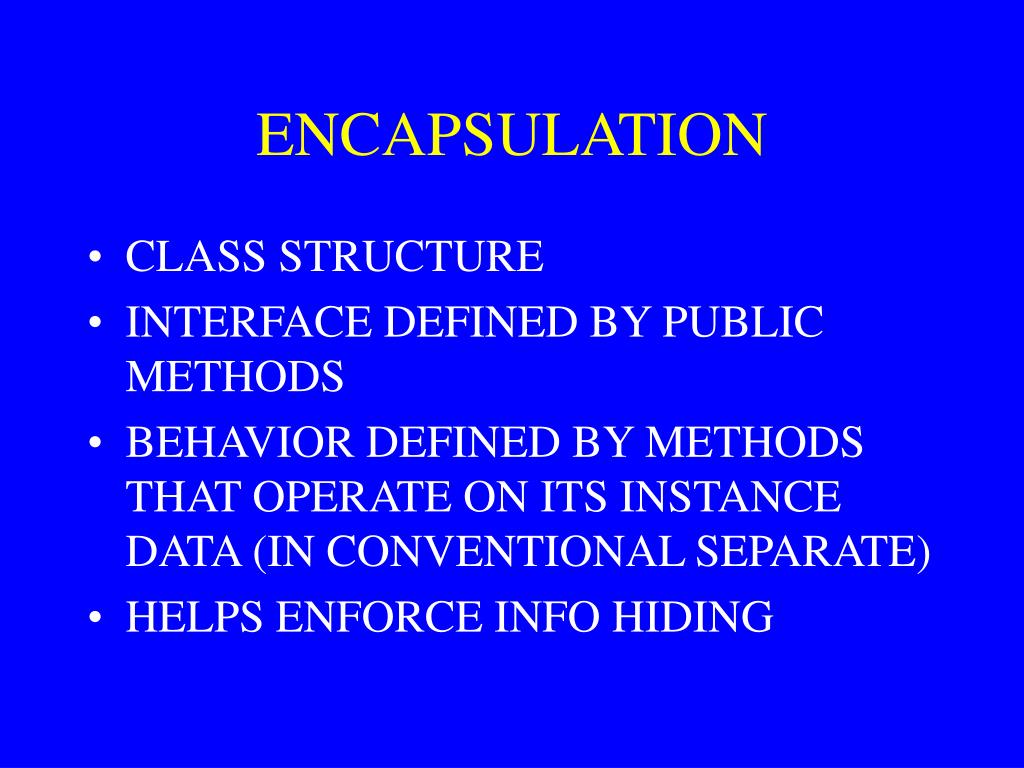 ENCAPSULATION

• CLASS STRUCTURE
• INTERFACE DEFINED BY PUBLIC METHODS
• BEHAVIOR DEFINED BY METHODS THAT OPERATE ON ITS INSTANCE DATA (IN CONVENTIONAL SEPARATE)
• HELPS ENFORCE INFO HIDING